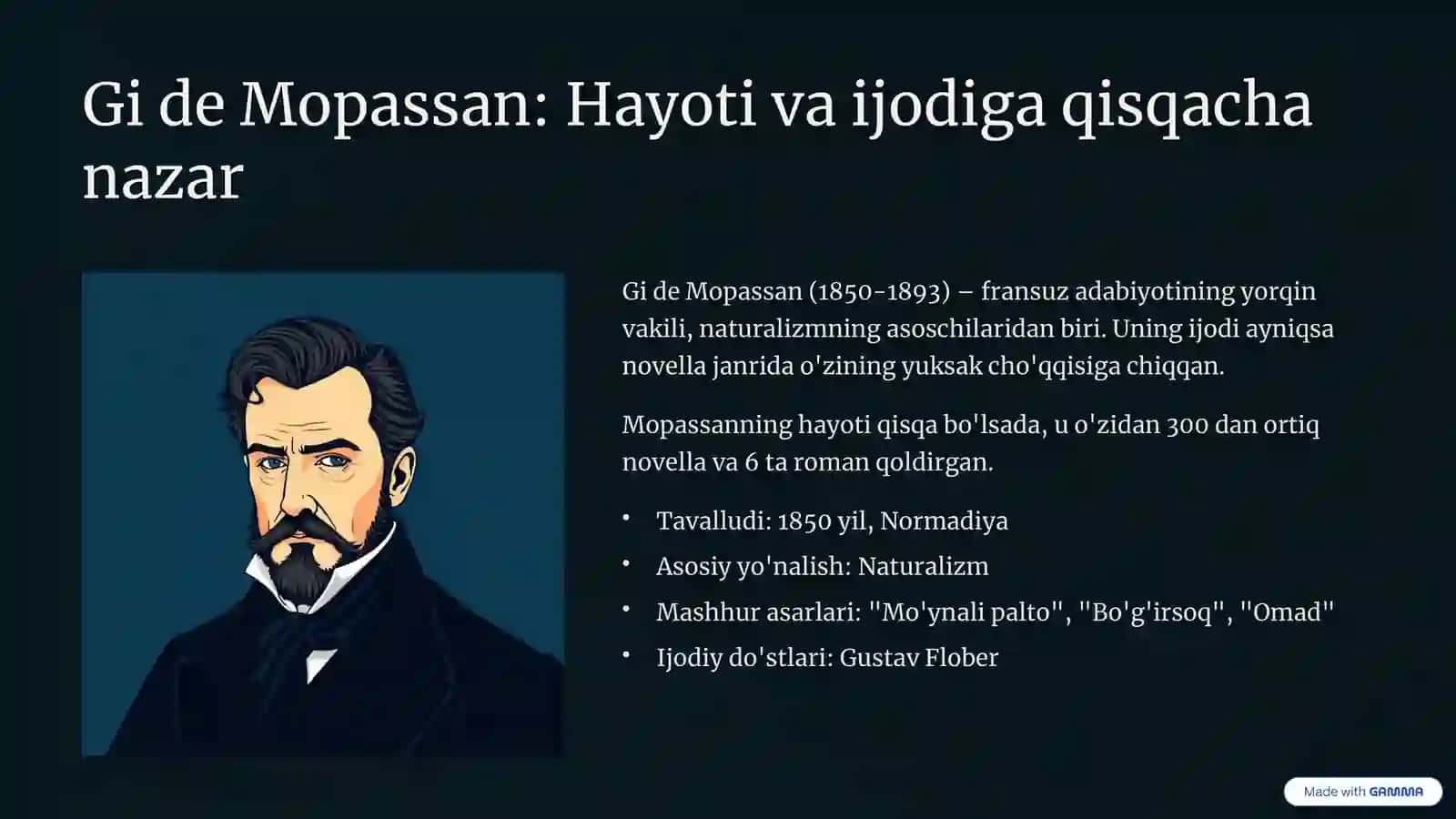 Gi de Mopassan: Hayoti va ijodiga qisqacha nazar

Gi de Mopassan (1850-1893) – fransuz adabiyotining yorqin vakili, naturalizmning asoschilaridan biri. Uning ijodi ayniqsa novella janrida o'zining yuksak cho'qqisiga chiqqan.

Mopassanning hayoti qisqa bo'lsada, u o'zidan 300 dan ortiq novella va 6 ta roman qoldirgan.

• Tavalludi: 1850 yil, Normadiya
• Asosiy yo'nalish: Naturalizm
• Mashhur asarlari: "Mo'ynali palto", "Bo'g'irsoq", "Omad"
• Ijodiy do'stlari: Gustav Flober

Made with GAMMA